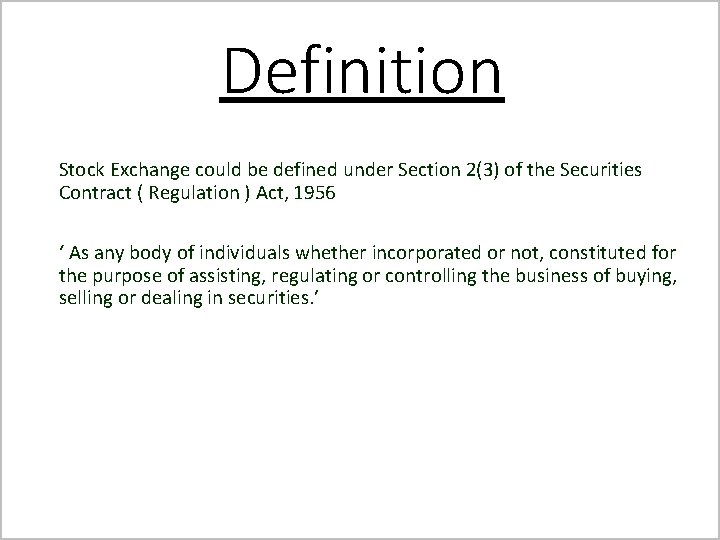 Definition

Stock Exchange could be defined under Section 2(3) of the Securities Contract ( Regulation ) Act, 1956

‘ As any body of individuals whether incorporated or not, constituted for the purpose of assisting, regulating or controlling the business of buying, selling or dealing in securities.’